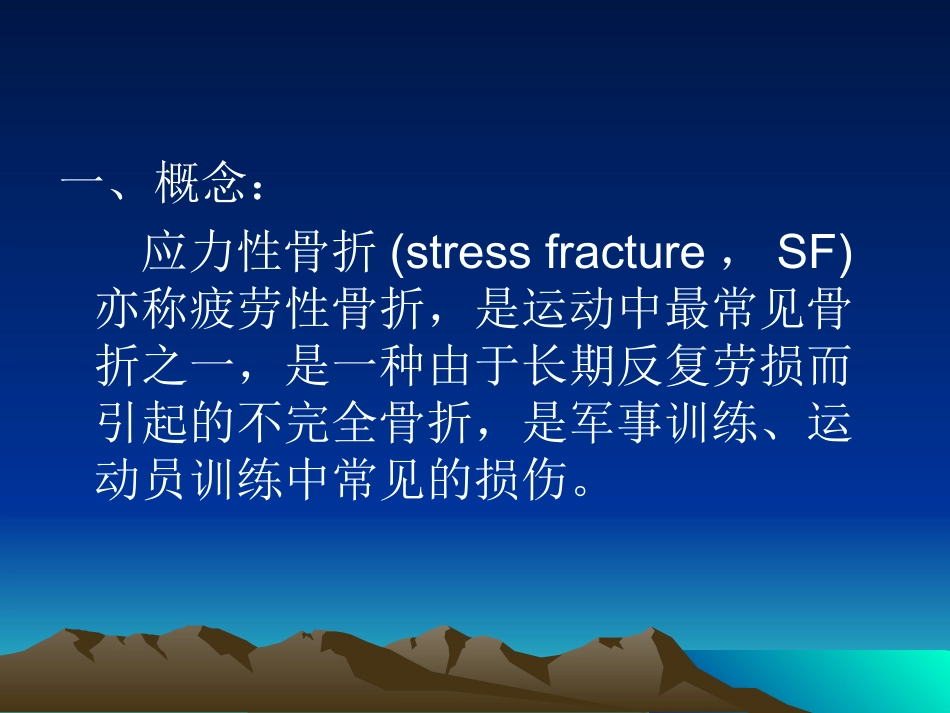 一、概念：

应力性骨折 (stress fracture， SF) 亦称疲劳性骨折，是运动中最常见骨折之一，是一种由于长期反复劳损而引起的不完全骨折，是军事训练、运动员训练中常见的损伤。